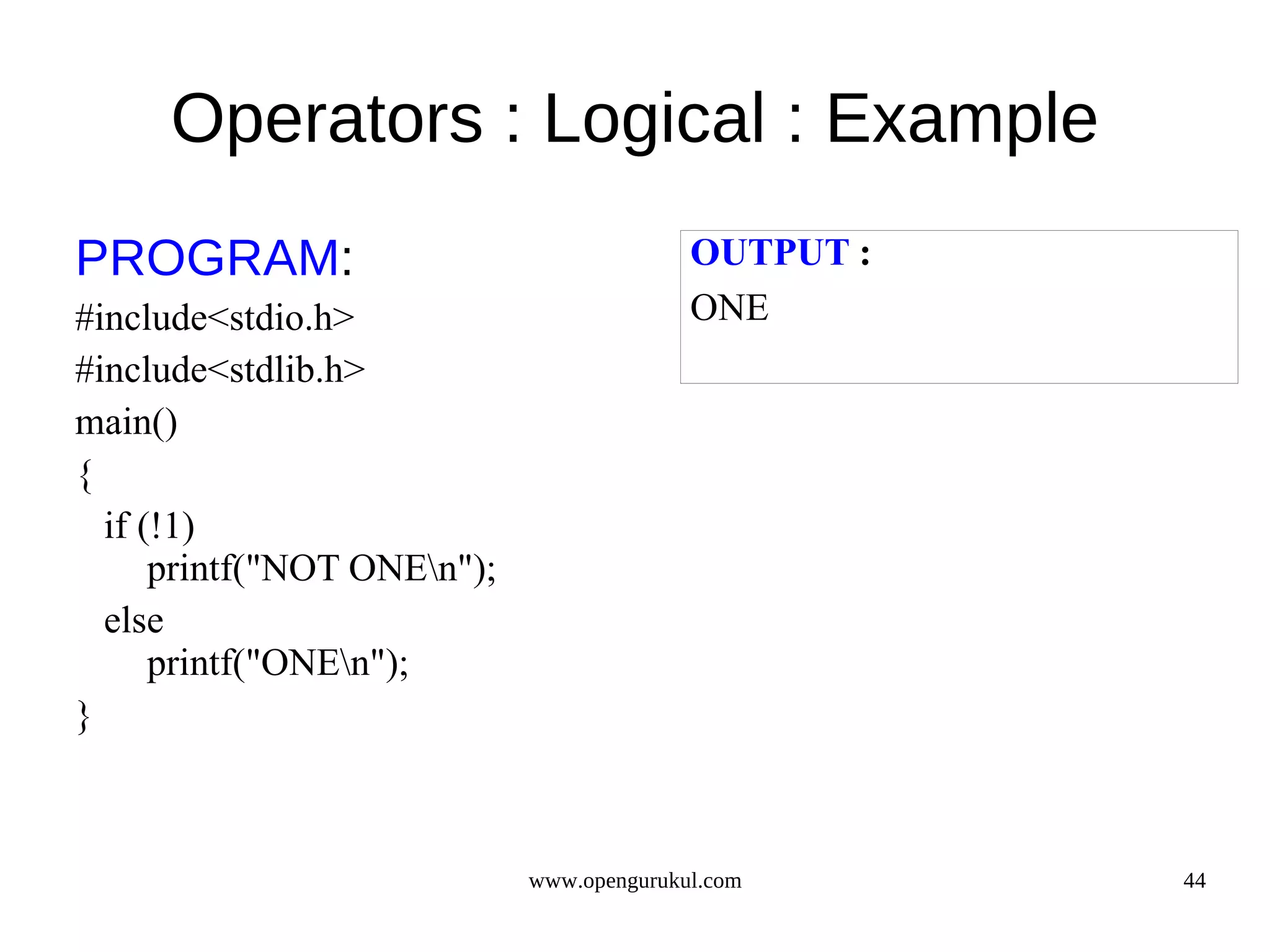 Operators : Logical : Example

PROGRAM:

#include<stdio.h>
#include<stdlib.h>
main()
{
if (!1)
printf("NOT ONE\n");
else
printf("ONE\n");
}

OUTPUT :

ONE

www.opengurukul.com

44